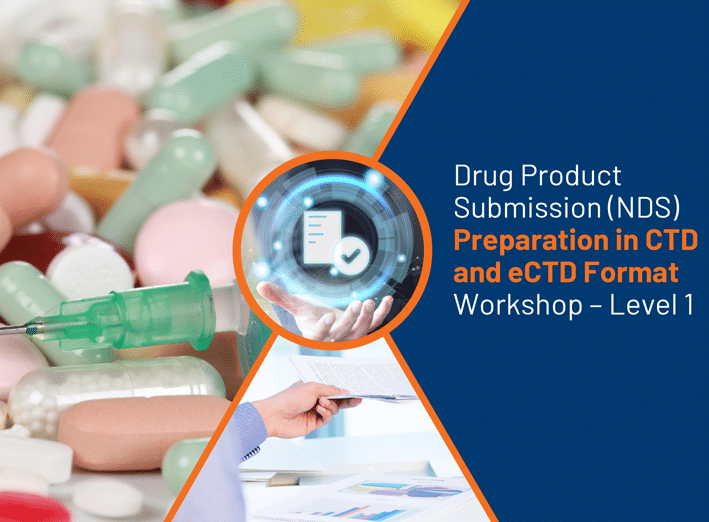 Drug Product Submission (NDS) Preparation in CTD and eCTD Format Workshop – Level 1